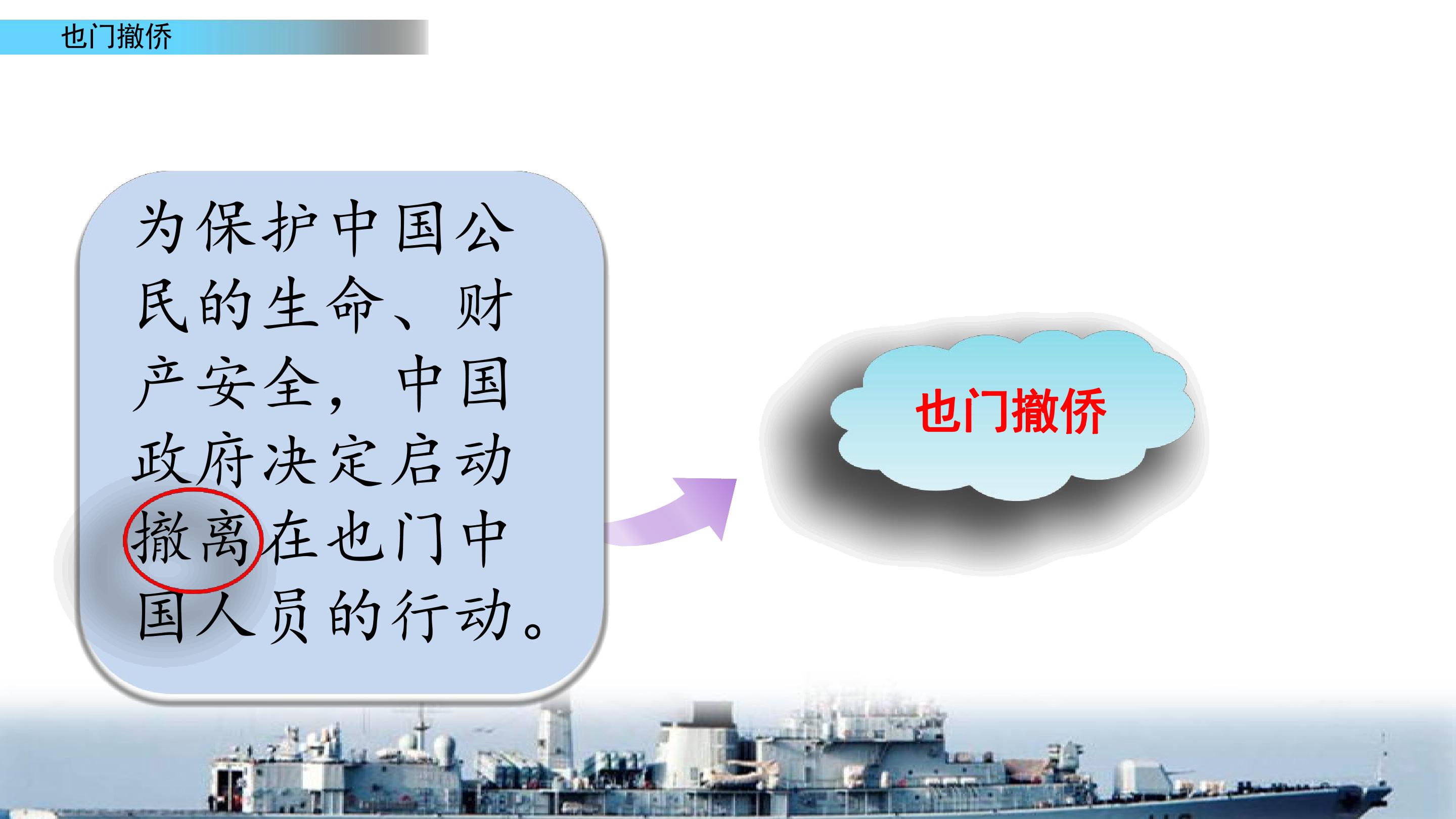 也门撤侨

为保护中国公民的生命、财产安全，中国政府决定启动撤离在也门中国人员的行动。

也门撤侨